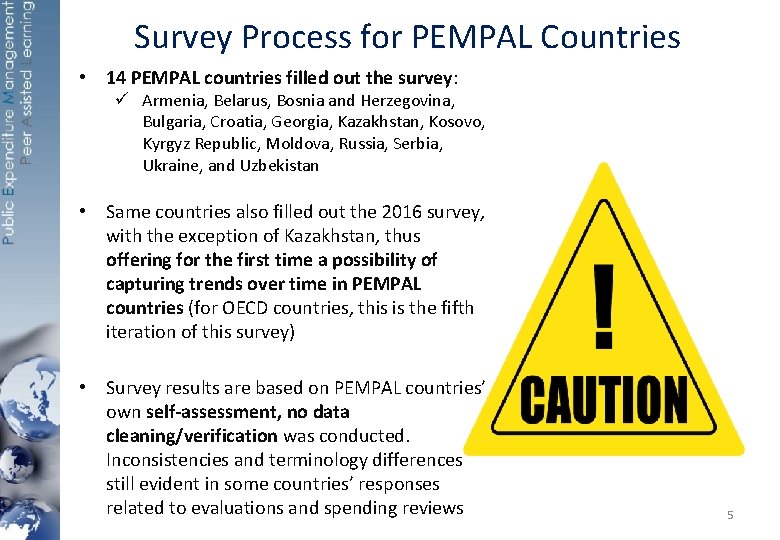 Public Expenditure Management
Peer Assisted Learning

Survey Process for PEMPAL Countries

• 14 PEMPAL countries filled out the survey:
✓ Armenia, Belarus, Bosnia and Herzegovina, Bulgaria, Croatia, Georgia, Kazakhstan, Kosovo, Kyrgyz Republic, Moldova, Russia, Serbia, Ukraine, and Uzbekistan

• Same countries also filled out the 2016 survey, with the exception of Kazakhstan, thus offering for the first time a possibility of capturing trends over time in PEMPAL countries (for OECD countries, this is the fifth iteration of this survey)

• Survey results are based on PEMPAL countries' own self-assessment, no data cleaning/verification was conducted. Inconsistencies and terminology differences still evident in some countries' responses related to evaluations and spending reviews

!
CAUTION

5